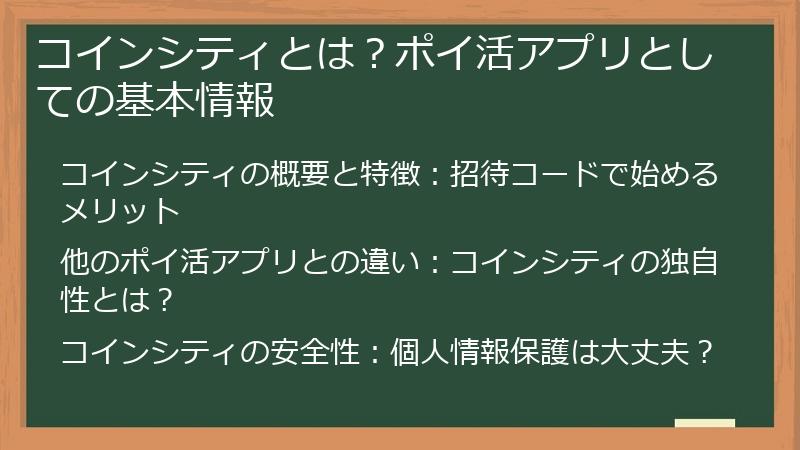 コインシティとは？ポイ活アプリとしての基本情報

コインシティの概要と特徴：招待コードで始めるメリット

他のポイ活アプリとの違い：コインシティの独自性とは？

コインシティの安全性：個人情報保護は大丈夫？